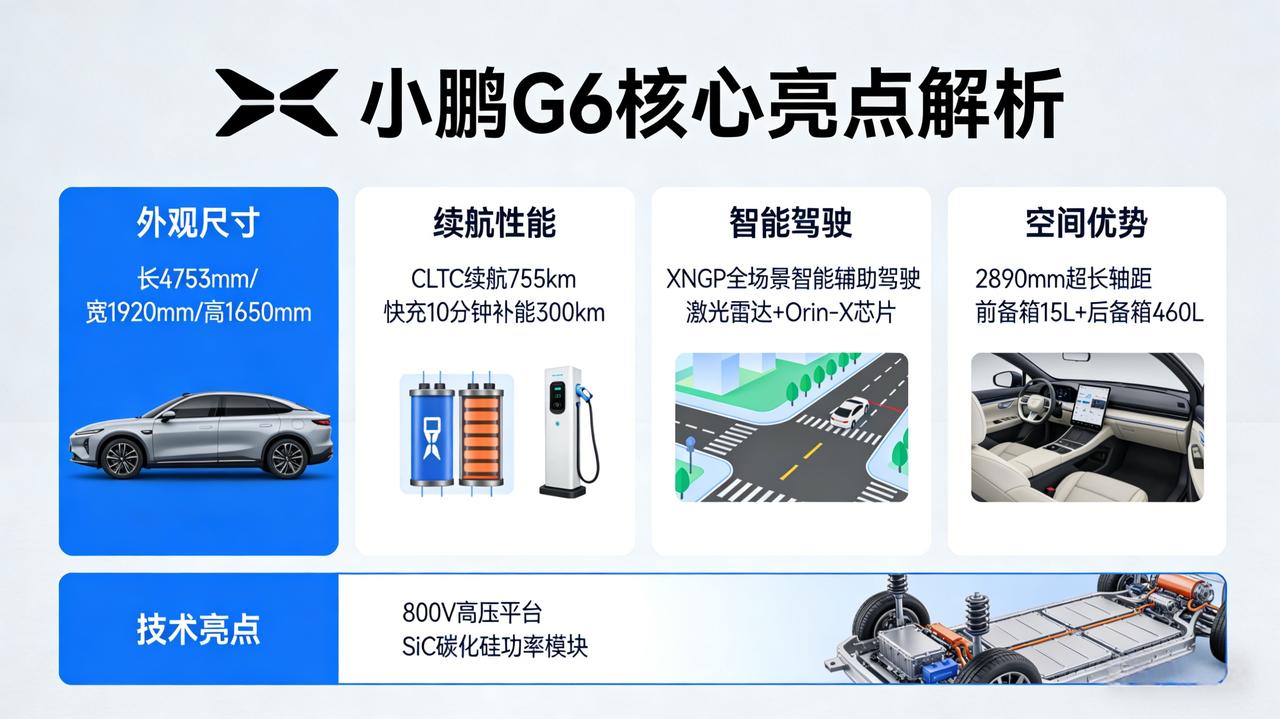 小鹏G6核心亮点解析

外观尺寸

长4753mm/
宽1920mm/高1650mm

续航性能

CLTC续航755km
快充10分钟补能300km

智能驾驶

XNGP全场景智能辅助驾驶
激光雷达+Orin-X芯片

空间优势

2890mm超长轴距
前备箱15L+后备箱460L

技术亮点

800V高压平台
SiC碳化硅功率模块